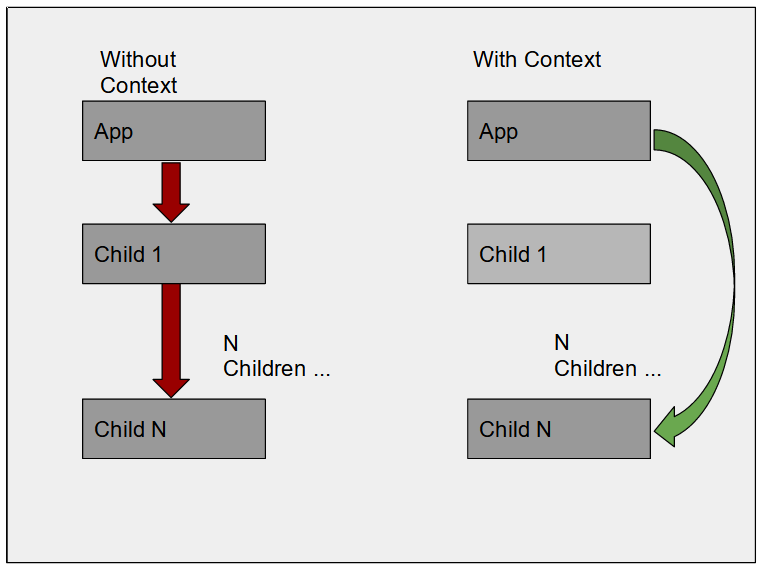 Without Context

App

Child 1

N Children ...

Child N

With Context

App

Child 1

N Children ...

Child N